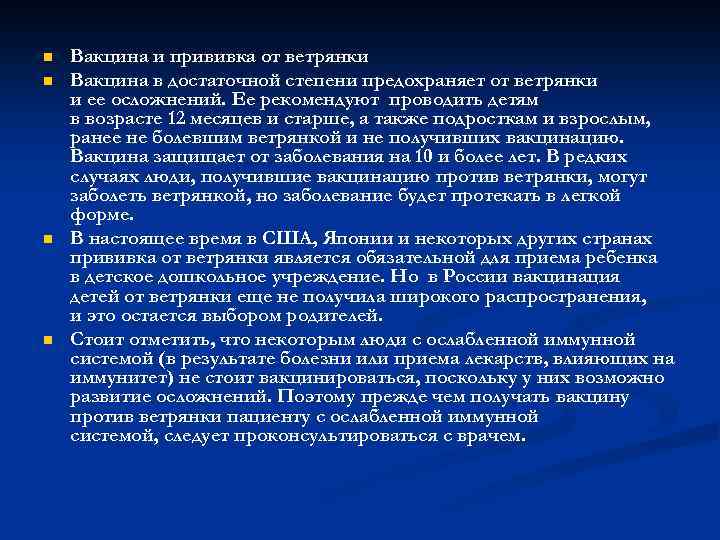 Вакцина и прививка от ветрянки

Вакцина в достаточной степени предохраняет от ветрянки и ее осложнений. Ее рекомендуют проводить детям в возрасте 12 месяцев и старше, а также подросткам и взрослым, ранее не болевшим ветрянкой и не получивших вакцинацию. Вакцина защищает от заболевания на 10 и более лет. В редких случаях люди, получившие вакцинацию против ветрянки, могут заболеть ветрянкой, но заболевание будет протекать в легкой форме.

В настоящее время в США, Японии и некоторых других странах прививка от ветрянки является обязательной для приема ребенка в детское дошкольное учреждение. Но в России вакцинация детей от ветрянки еще не получила широкого распространения, и это остается выбором родителей.

Стоит отметить, что некоторым люди с ослабленной иммунной системой (в результате болезни или приема лекарств, влияющих на иммунитет) не стоит вакцинироваться, поскольку у них возможно развитие осложнений. Поэтому прежде чем получать вакцину против ветрянки пациенту с ослабленной иммунной системой, следует проконсультироваться с врачем.